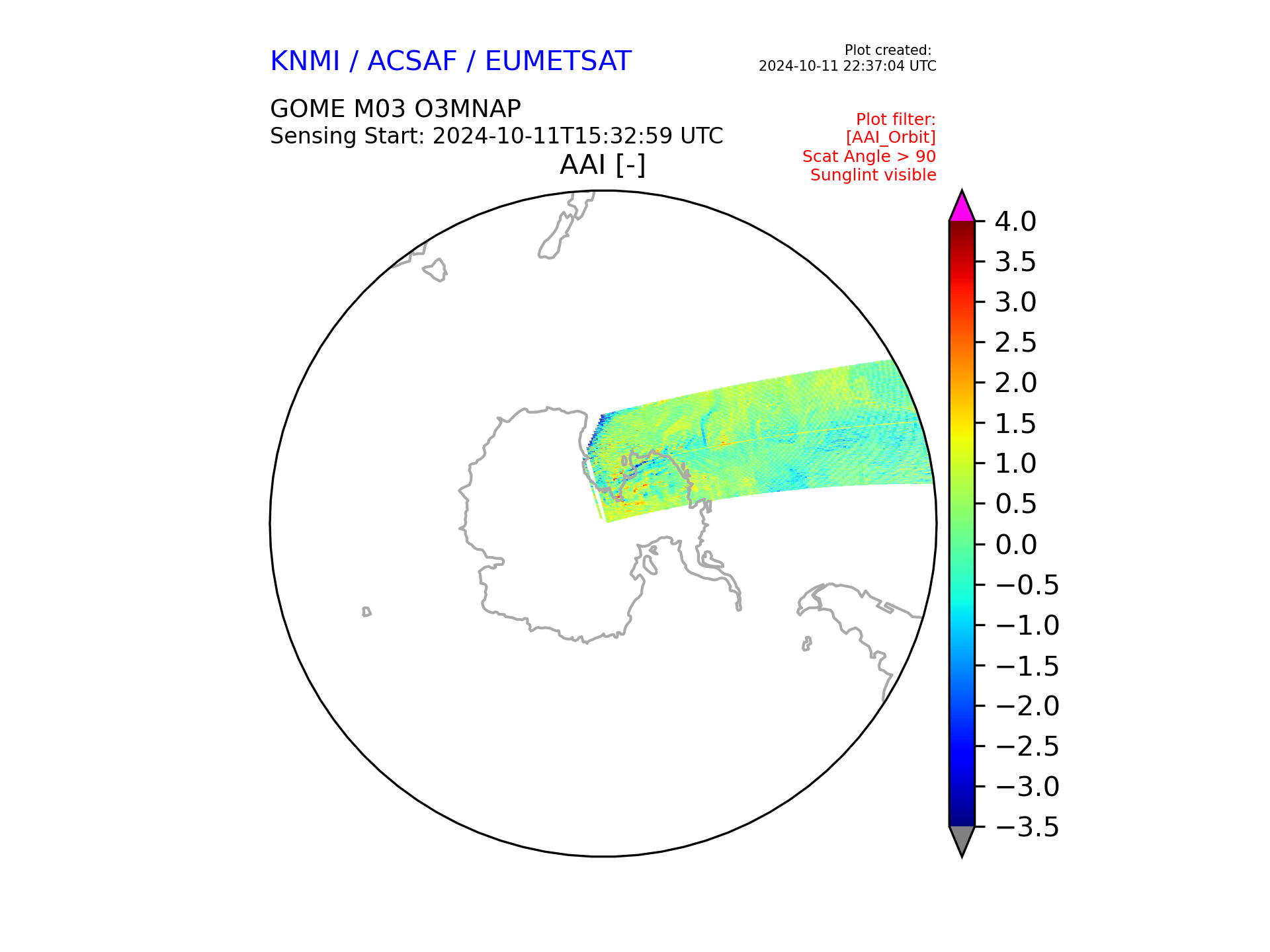 KNMI / ACSAF / EUMETSAT

Plot created:
2024-10-11 22:37:04 UTC

GOME M03 O3MNAP
Sensing Start: 2024-10-11T15:32:59 UTC

Plot filter:
[AAI_Orbit]
Scat Angle > 90
Sunglint visible

AAI [-]

4.0
3.5
3.0
2.5
2.0
1.5
1.0
0.5
0.0
−0.5
−1.0
−1.5
−2.0
−2.5
−3.0
−3.5